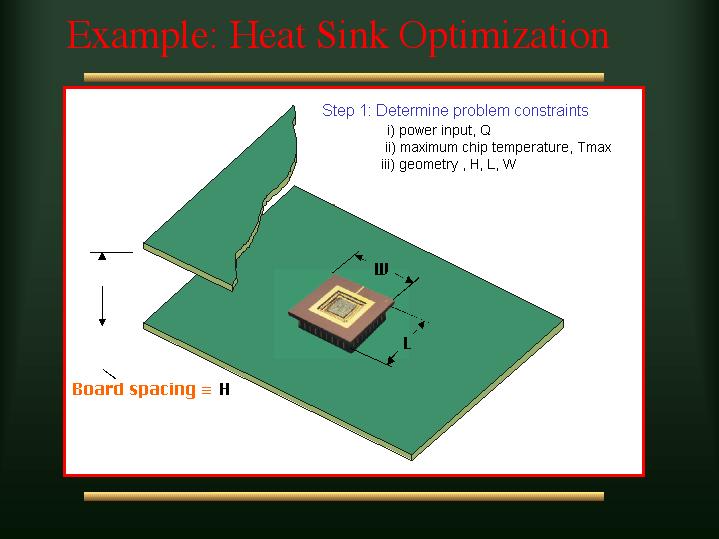 Example: Heat Sink Optimization

Step 1: Determine problem constraints
i) power input, Q
ii) maximum chip temperature, Tmax
iii) geometry , H, L, W

W

L

Board spacing ≡ H